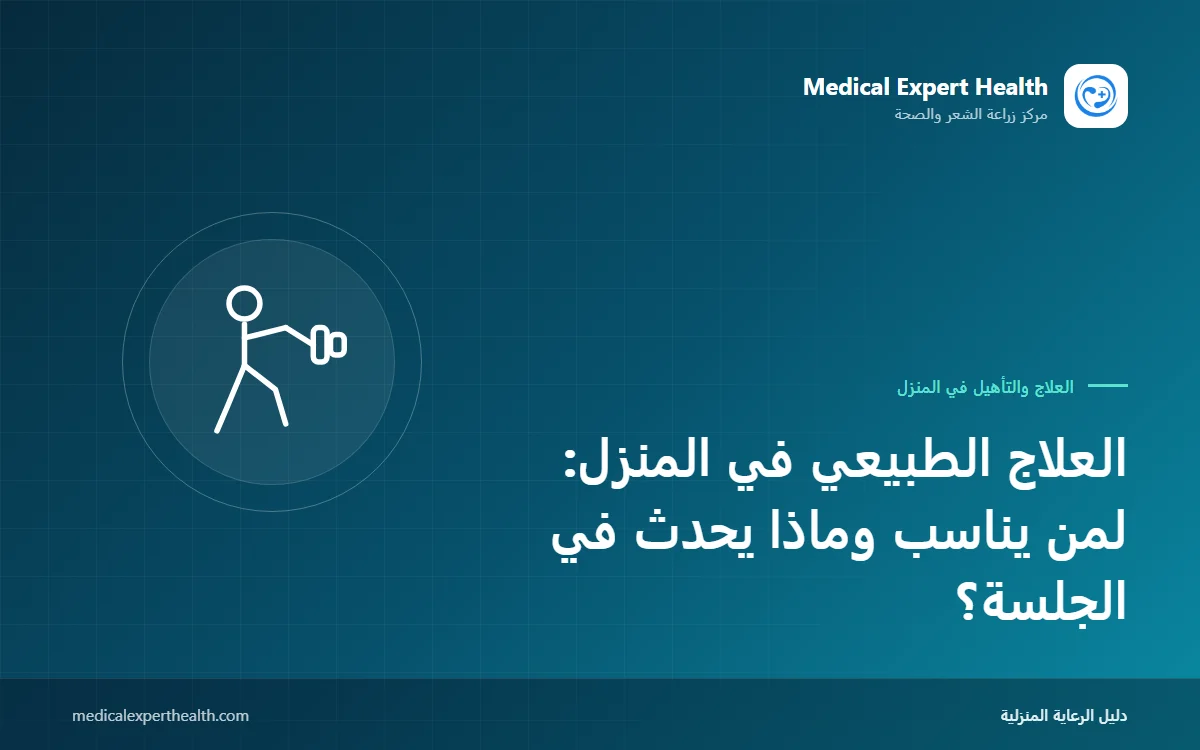 Medical Expert Health
مركز زراعة الشعر والصحة

العلاج والتأهيل في المنزل

العلاج الطبيعي في المنزل: لمن يناسب وماذا يحدث في الجلسة؟

دليل الرعاية المنزلية

medicalexperthealth.com